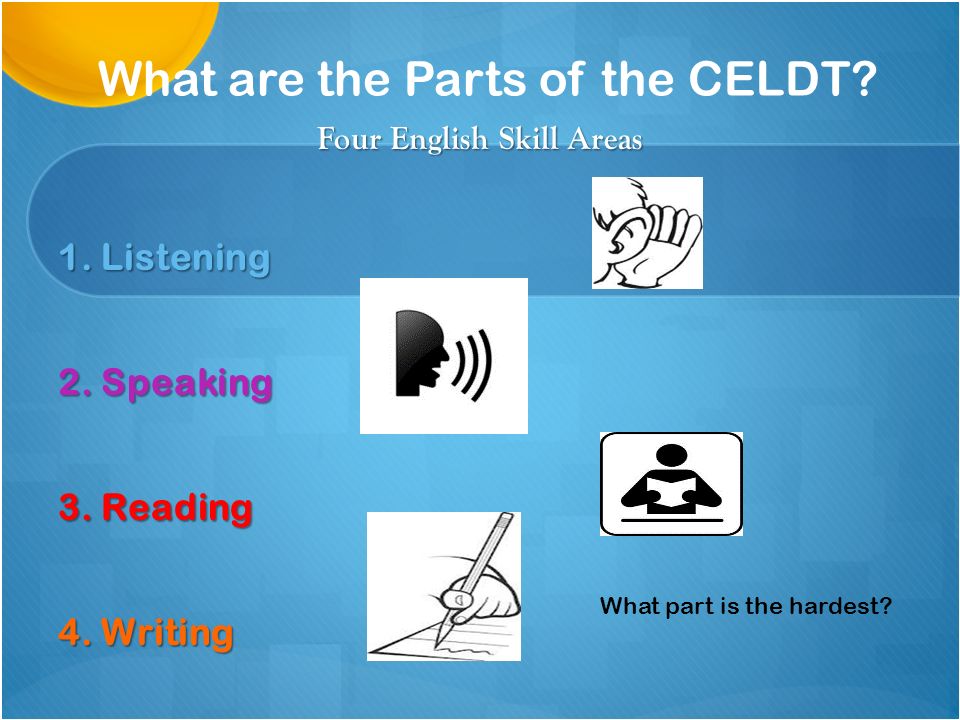 What are the Parts of the CELDT?

Four English Skill Areas

1. Listening

2. Speaking

3. Reading

4. Writing

What part is the hardest?